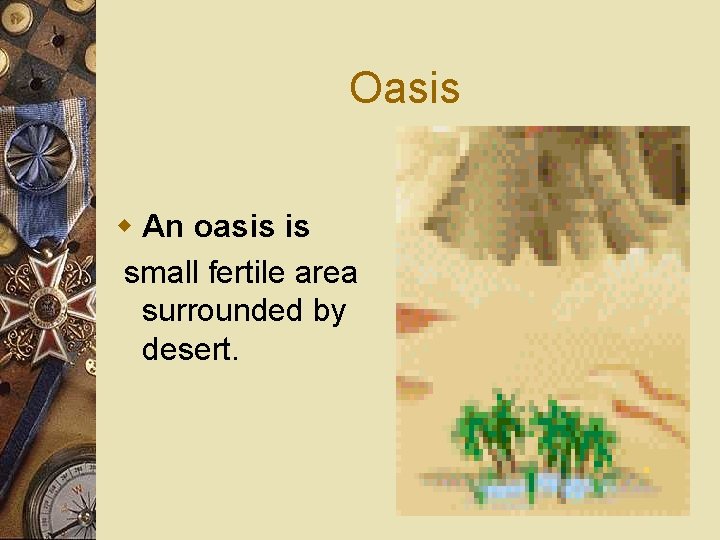 Oasis

An oasis is small fertile area surrounded by desert.